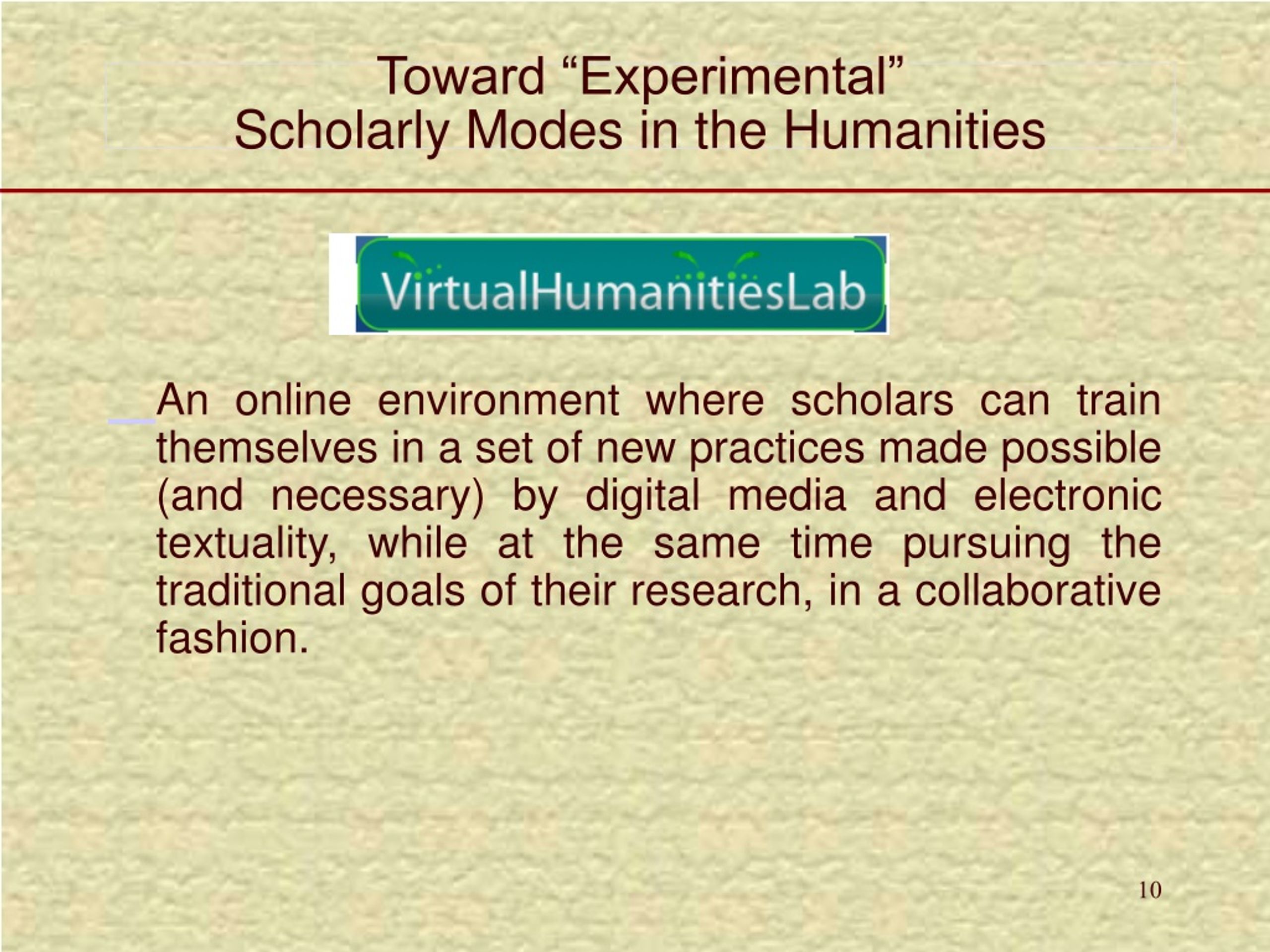 Toward “Experimental”
Scholarly Modes in the Humanities

VirtualHumanitiesLab

An online environment where scholars can train themselves in a set of new practices made possible (and necessary) by digital media and electronic textuality, while at the same time pursuing the traditional goals of their research, in a collaborative fashion.

10